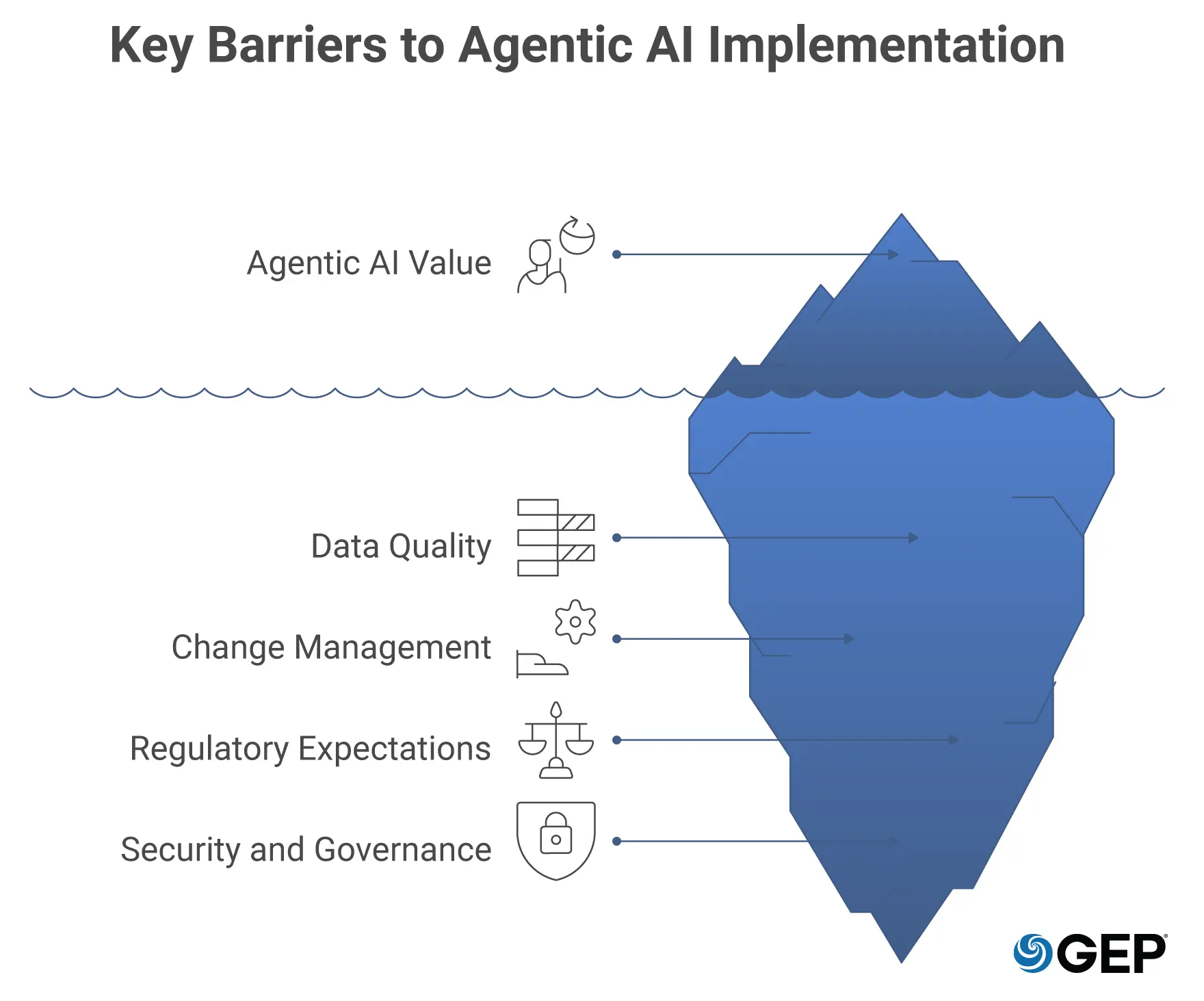 Key Barriers to Agentic AI Implementation

Agentic AI Value

Data Quality

Change Management

Regulatory Expectations

Security and Governance

GEP